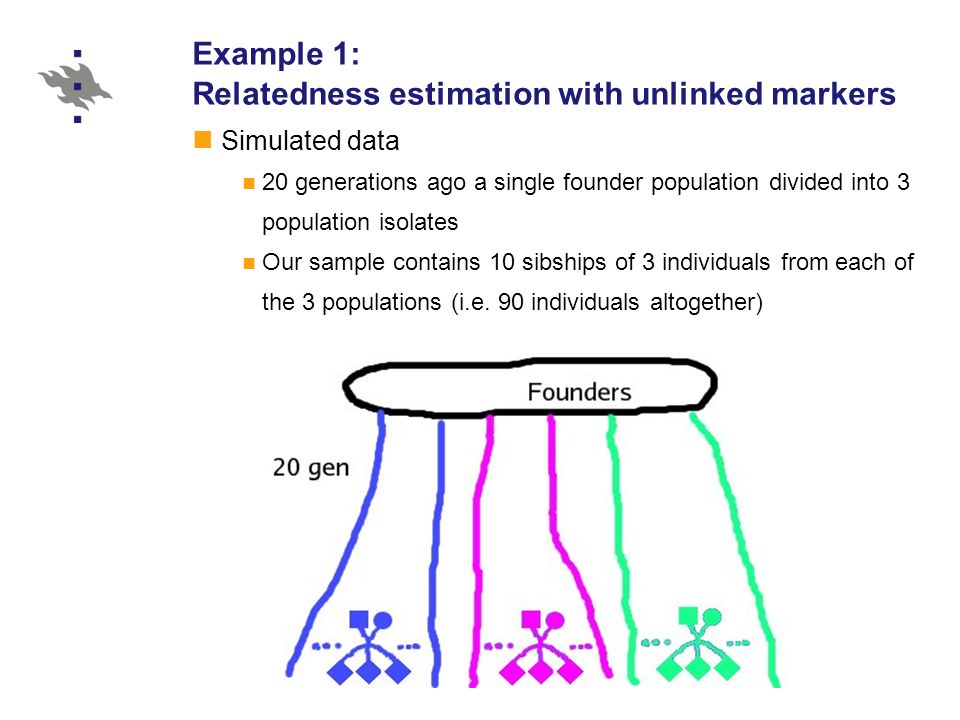 Example 1:
Relatedness estimation with unlinked markers

Simulated data

20 generations ago a single founder population divided into 3 population isolates

Our sample contains 10 sibships of 3 individuals from each of the 3 populations (i.e. 90 individuals altogether)

Founders

20 gen